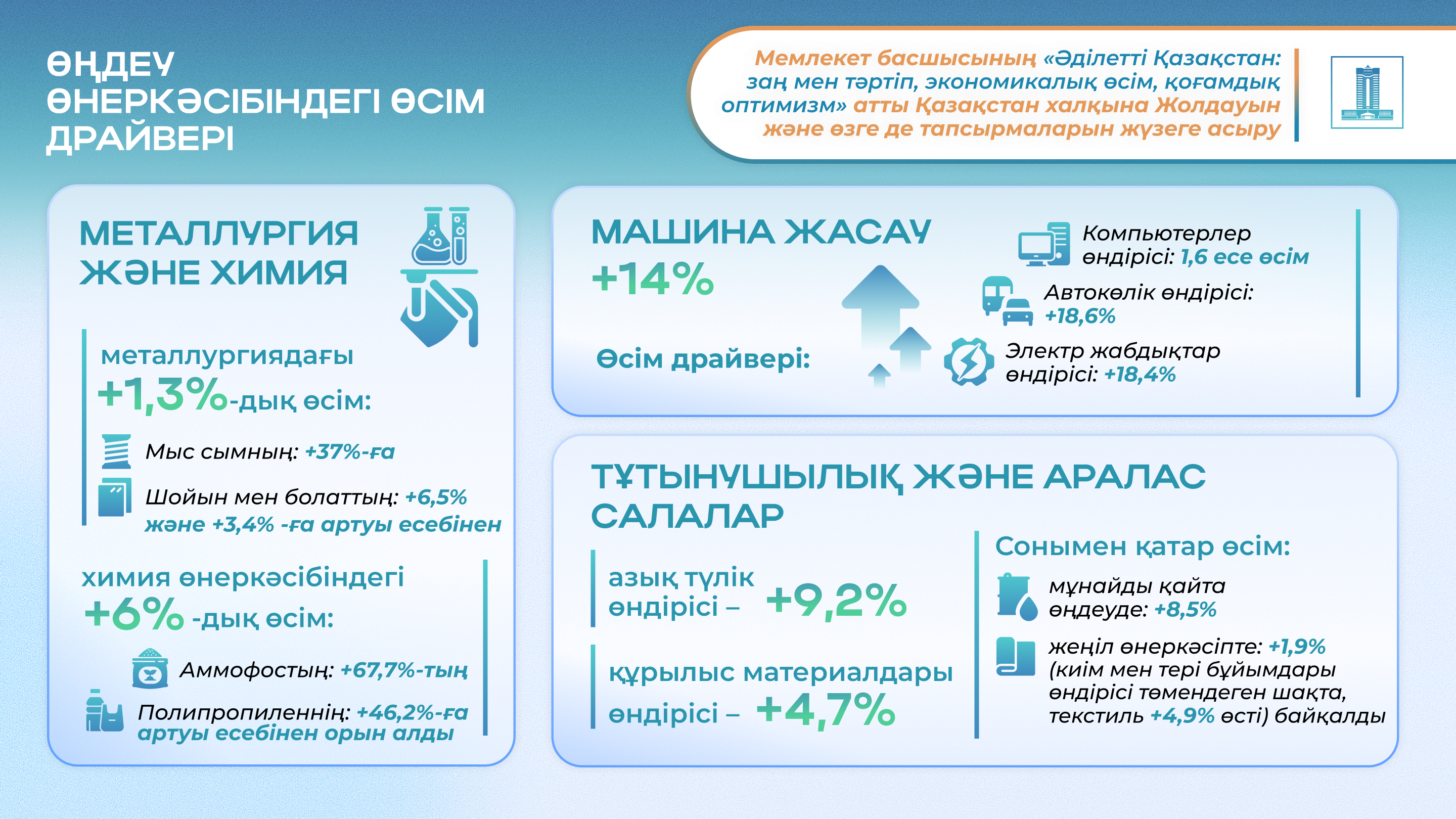 ӨҢДЕУ ӨНЕРКӘСІБІНДЕГІ ӨСІМ ДРАЙВЕРІ

Мемлекет басшысының «Әділетті Қазақстан: заң мен тәртіп, экономикалық өсім, қоғамдық оптимизм» атты Қазақстан халқына Жолдауын және өзге де тапсырмаларын жүзеге асыру

МЕТАЛЛУРГИЯ ЖӘНЕ ХИМИЯ

металлургиядағы +1,3%-дық өсім:

Мыс сымның: +37%-ға

Шойын мен болаттың: +6,5% және +3,4% -ға артуы есебінен

химия өнеркәсібіндегі +6% -дық өсім:

Аммофостың: +67,7%-тың

Полипропиленнің: +46,2%-ға артуы есебінен орын алды

МАШИНА ЖАСАУ +14%

Өсім драйвері:

Компьютерлер өндірісі: 1,6 есе өсім

Автокөлік өндірісі: +18,6%

Электр жабдықтар өндірісі: +18,4%

ТҰТЫНУШЫЛЫҚ ЖӘНЕ АРАЛАС САЛАЛАР

азық түлік өндірісі – +9,2%

құрылыс материалдары өндірісі – +4,7%

Сонымен қатар өсім:

мұнайды қайта өңдеуде: +8,5%

жеңіл өнеркәсіпте: +1,9% (киім мен тері бұйымдары өндірісі төмендеген шақта, текстиль +4,9% өсті) байқалды